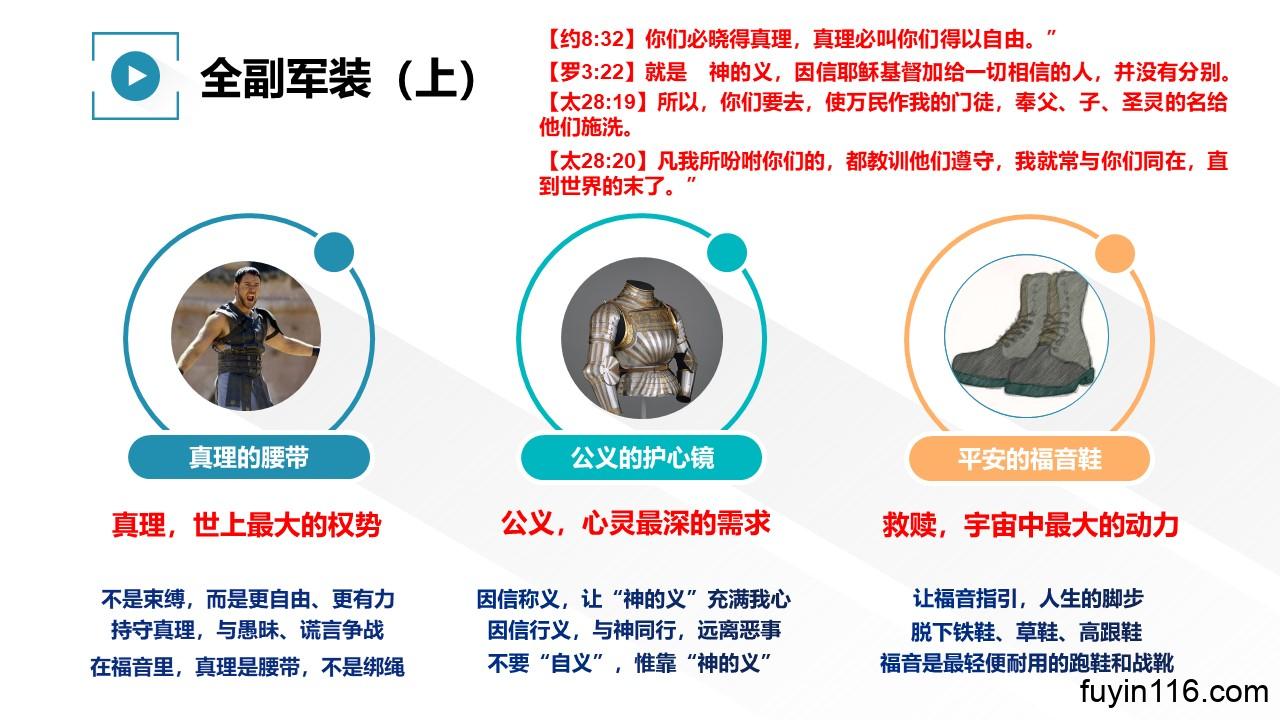 全副军装（上）

【约8:32】你们必晓得真理，真理必叫你们得以自由。”
【罗3:22】就是　神的义，因信耶稣基督加给一切相信的人，并没有分别。
【太28:19】所以，你们要去，使万民作我的门徒，奉父、子、圣灵的名给他们施洗。
【太28:20】凡我所吩咐你们的，都教训他们遵守，我就常与你们同在，直到世界的末了。”

真理的腰带

真理，世上最大的权势

不是束缚，而是更自由、更有力
持守真理，与愚昧、谎言争战
在福音里，真理是腰带，不是绑绳

公义的护心镜

公义，心灵最深的需求

因信称义，让“神的义”充满我心
因信行义，与神同行，远离恶事
不要“自义”，惟靠“神的义”

平安的福音鞋

救赎，宇宙中最大的动力

让福音指引，人生的脚步
脱下铁鞋、草鞋、高跟鞋
福音是最轻便耐用的跑鞋和战靴

fuyin116.com